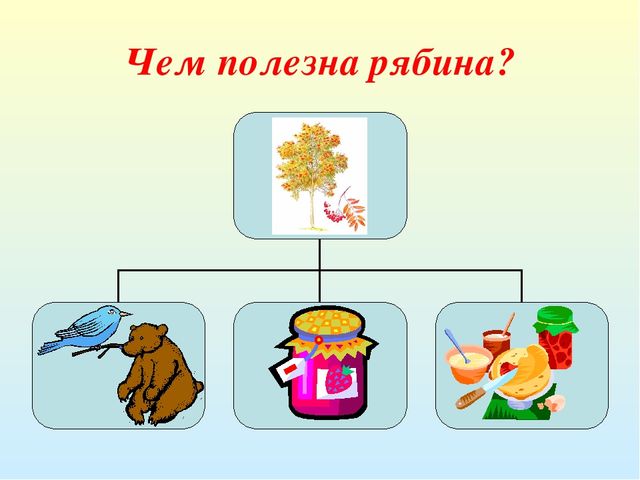 Чем полезна рябина?